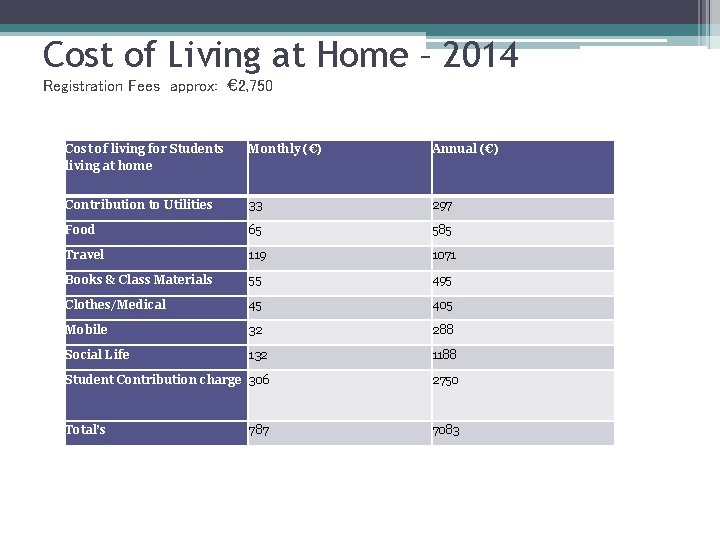 Cost of Living at Home – 2014

Registration Fees approx: €2,750

| Cost of living for Students living at home | Monthly (€) | Annual (€) |
|---|---|---|
| Contribution to Utilities | 33 | 297 |
| Food | 65 | 585 |
| Travel | 119 | 1071 |
| Books & Class Materials | 55 | 495 |
| Clothes/Medical | 45 | 405 |
| Mobile | 32 | 288 |
| Social Life | 132 | 1188 |
| Student Contribution charge | 306 | 2750 |
| Total's | 787 | 7083 |